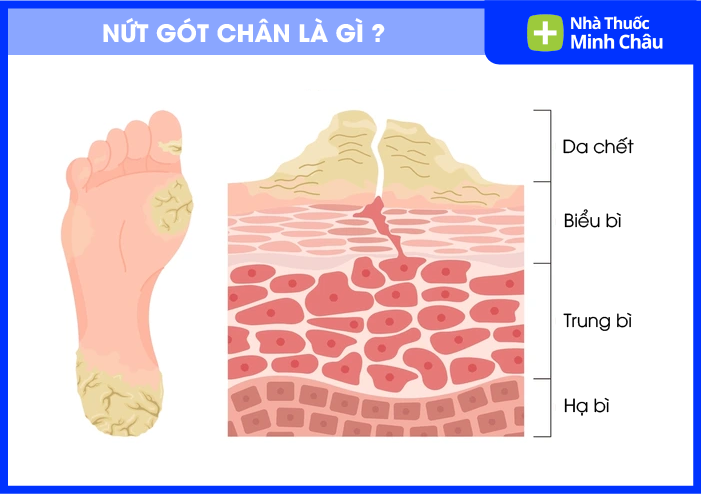 NỨT GÓT CHÂN LÀ GÌ ?

Nhà Thuốc
Minh Châu

Da chết

Biểu bì

Trung bì

Hạ bì